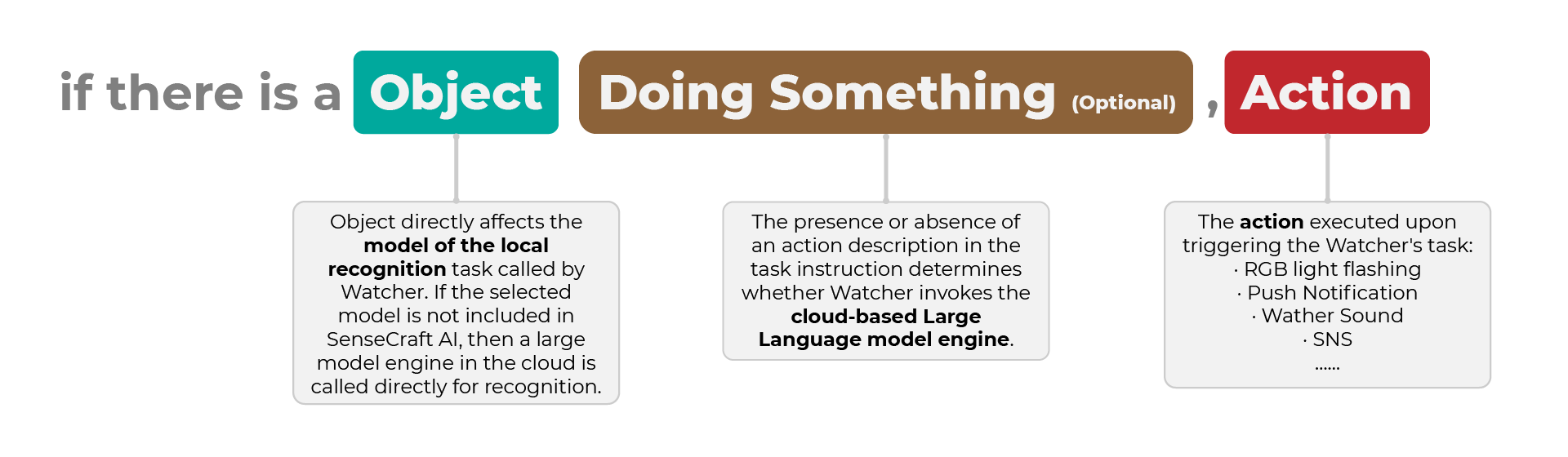 if there is a Object Doing Something (Optional) , Action

Object directly affects the model of the local recognition task called by Watcher. If the selected model is not included in SenseCraft AI, then a large model engine in the cloud is called directly for recognition.

The presence or absence of an action description in the task instruction determines whether Watcher invokes the cloud-based Large Language model engine.

The action executed upon triggering the Watcher's task:
· RGB light flashing
· Push Notification
· Wather Sound
· SNS
......